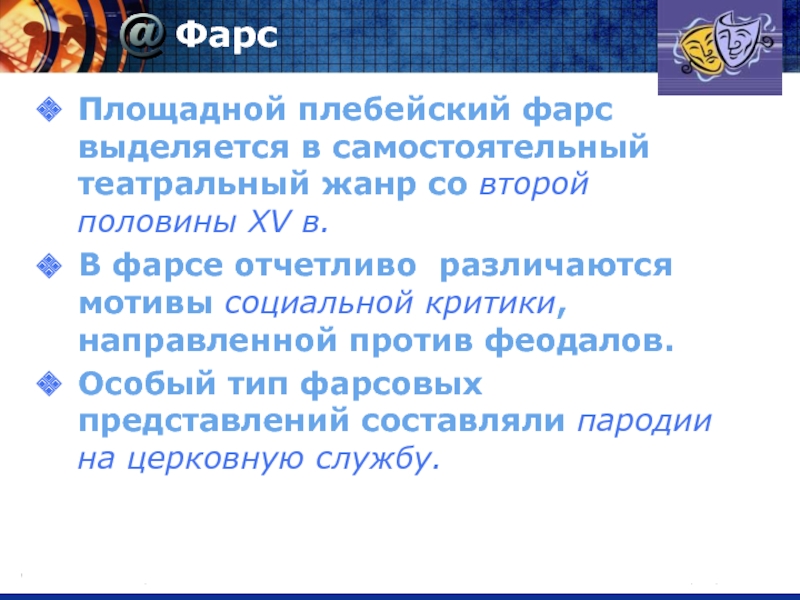 @ Фарс

Площадной плебейский фарс выделяется в самостоятельный театральный жанр со второй половины XV в.

В фарсе отчетливо различаются мотивы социальной критики, направленной против феодалов.

Особый тип фарсовых представлений составляли пародии на церковную службу.